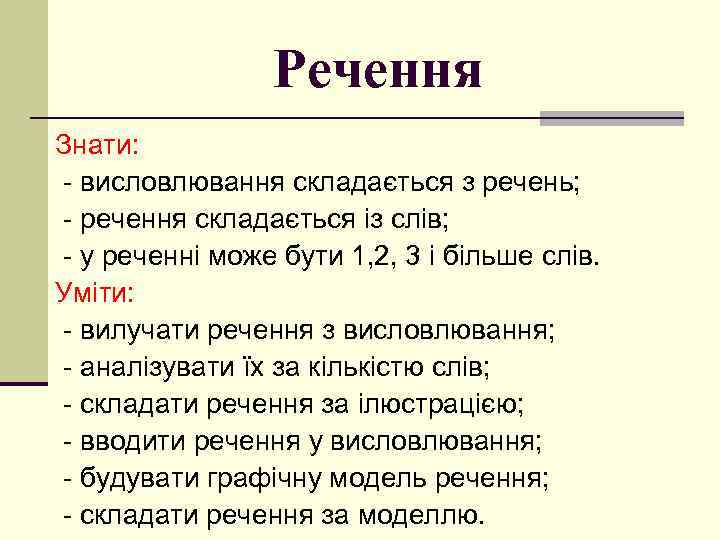 Речення

Знати:
- висловлювання складається з речень;
- речення складається із слів;
- у реченні може бути 1,2, 3 і більше слів.
Уміти:
- вилучати речення з висловлювання;
- аналізувати їх за кількістю слів;
- складати речення за ілюстрацією;
- вводити речення у висловлювання;
- будувати графічну модель речення;
- складати речення за моделлю.